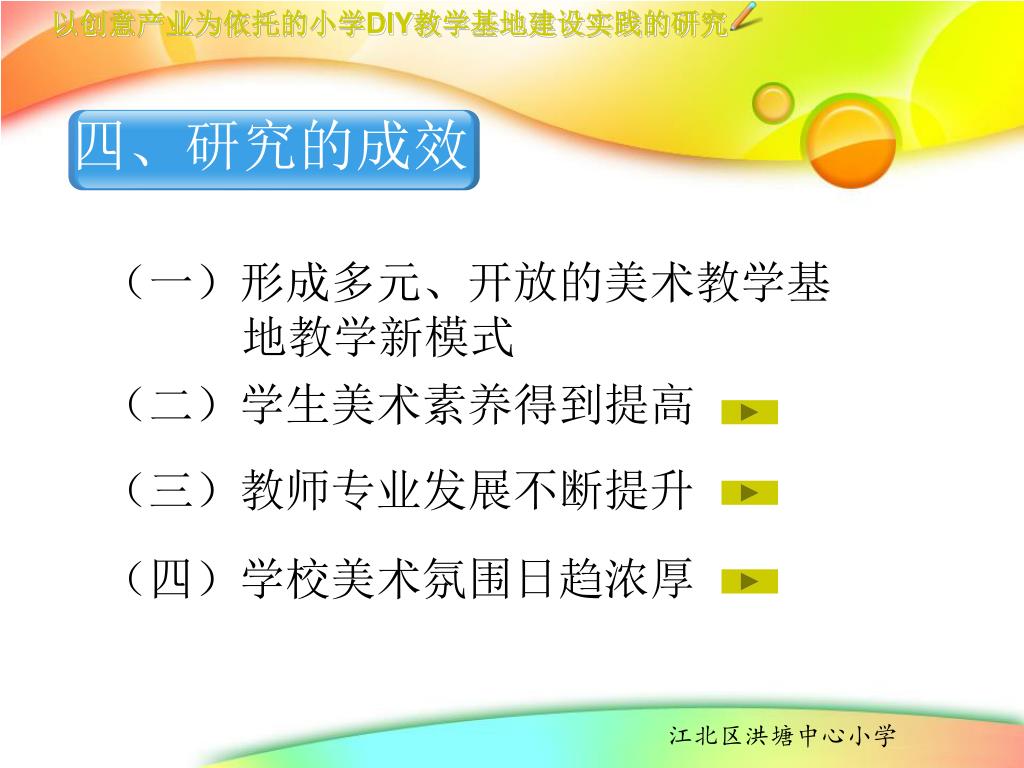 以创意产业为依托的小学DIY教学基地建设实践的研究

四、研究的成效

（一）形成多元、开放的美术教学基地教学新模式

（二）学生美术素养得到提高

（三）教师专业发展不断提升

（四）学校美术氛围日趋浓厚

江北区洪塘中心小学